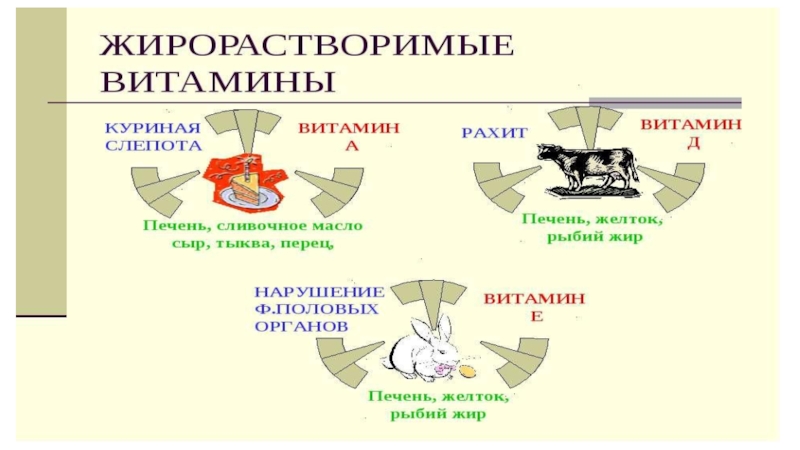 ЖИРОРАСТВОРИМЫЕ ВИТАМИНЫ

КУРИНАЯ СЛЕПОТА

ВИТАМИН А

Печень, сливочное масло сыр, тыква, перец,

РАХИТ

ВИТАМИН Д

Печень, желток, рыбий жир

НАРУШЕНИЕ Ф.ПОЛОВЫХ ОРГАНОВ

ВИТАМИН Е

Печень, желток, рыбий жир